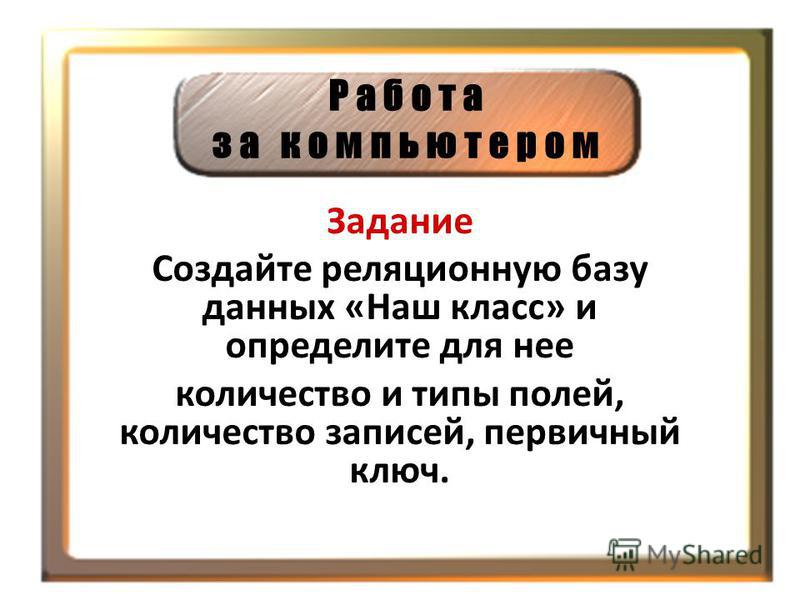 Работа за компьютером

Задание

Создайте реляционную базу данных «Наш класс» и определите для нее

количество и типы полей, количество записей, первичный ключ.

MyShared